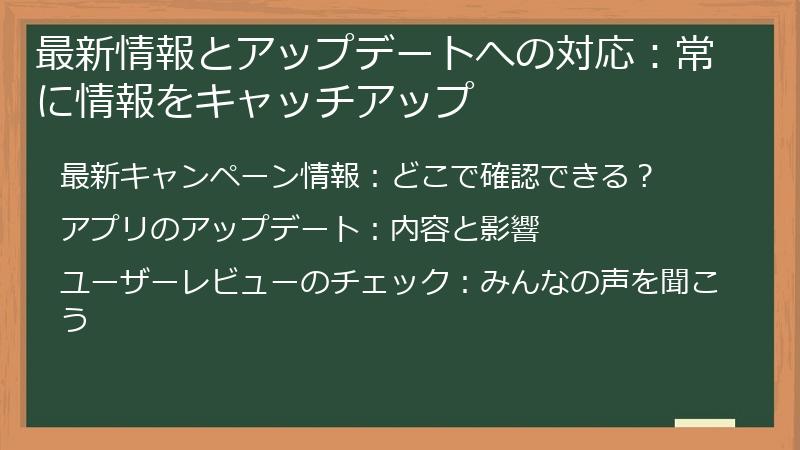 最新情報とアップデートへの対応：常に情報をキャッチアップ

最新キャンペーン情報：どこで確認できる？

アプリのアップデート：内容と影響

ユーザーレビューのチェック：みんなの声を聞こう